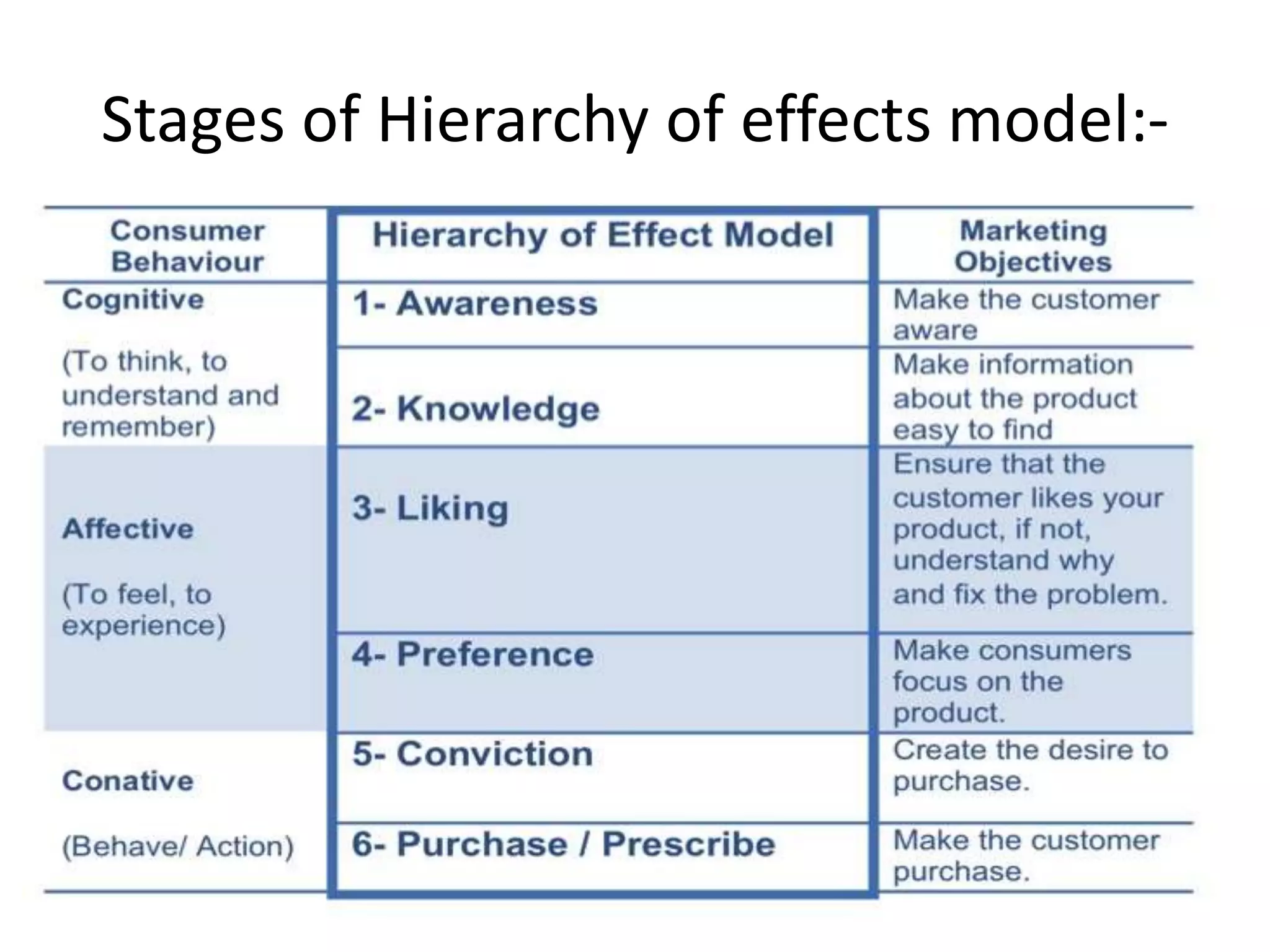 Stages of Hierarchy of effects model:-

| Consumer Behaviour | Hierarchy of Effect Model | Marketing Objectives |
|---|---|---|
| Cognitive (To think, to understand and remember) | 1- Awareness | Make the customer aware |
| | 2- Knowledge | Make information about the product easy to find |
| Affective (To feel, to experience) | 3- Liking | Ensure that the customer likes your product, if not, understand why and fix the problem. |
| | 4- Preference | Make consumers focus on the product. |
| Conative (Behave/ Action) | 5- Conviction | Create the desire to purchase. |
| | 6- Purchase / Prescribe | Make the customer purchase. |